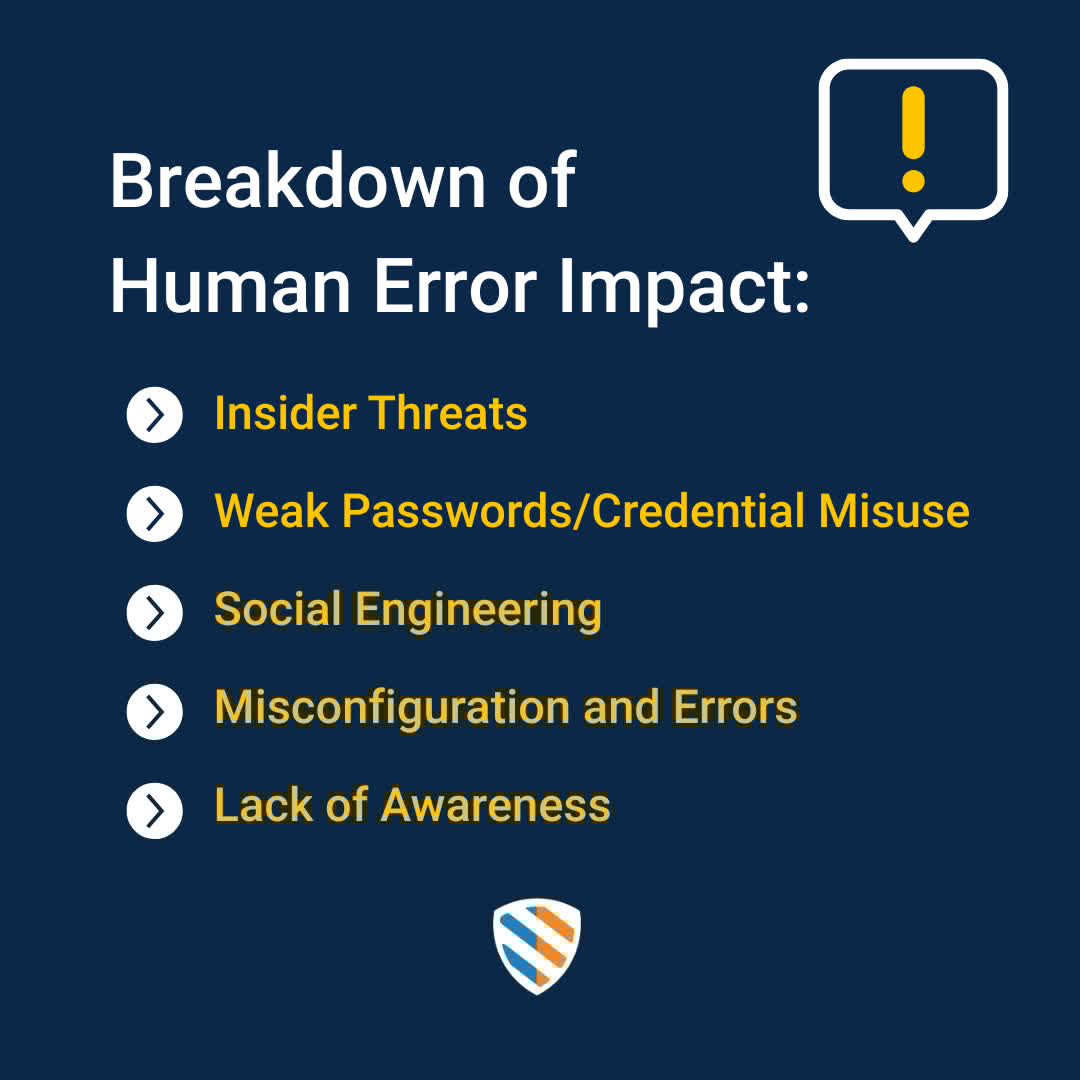 Breakdown of Human Error Impact:

Insider Threats

Weak Passwords/Credential Misuse

Social Engineering

Misconfiguration and Errors

Lack of Awareness